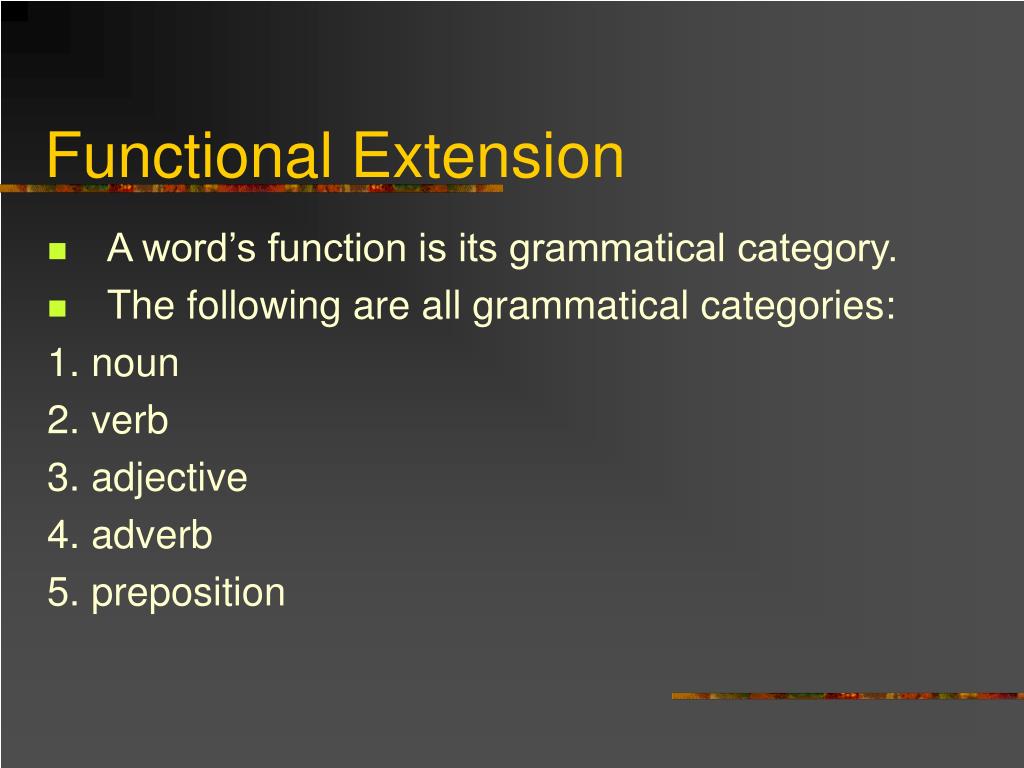 Functional Extension

A word’s function is its grammatical category.
The following are all grammatical categories:

1. noun
2. verb
3. adjective
4. adverb
5. preposition